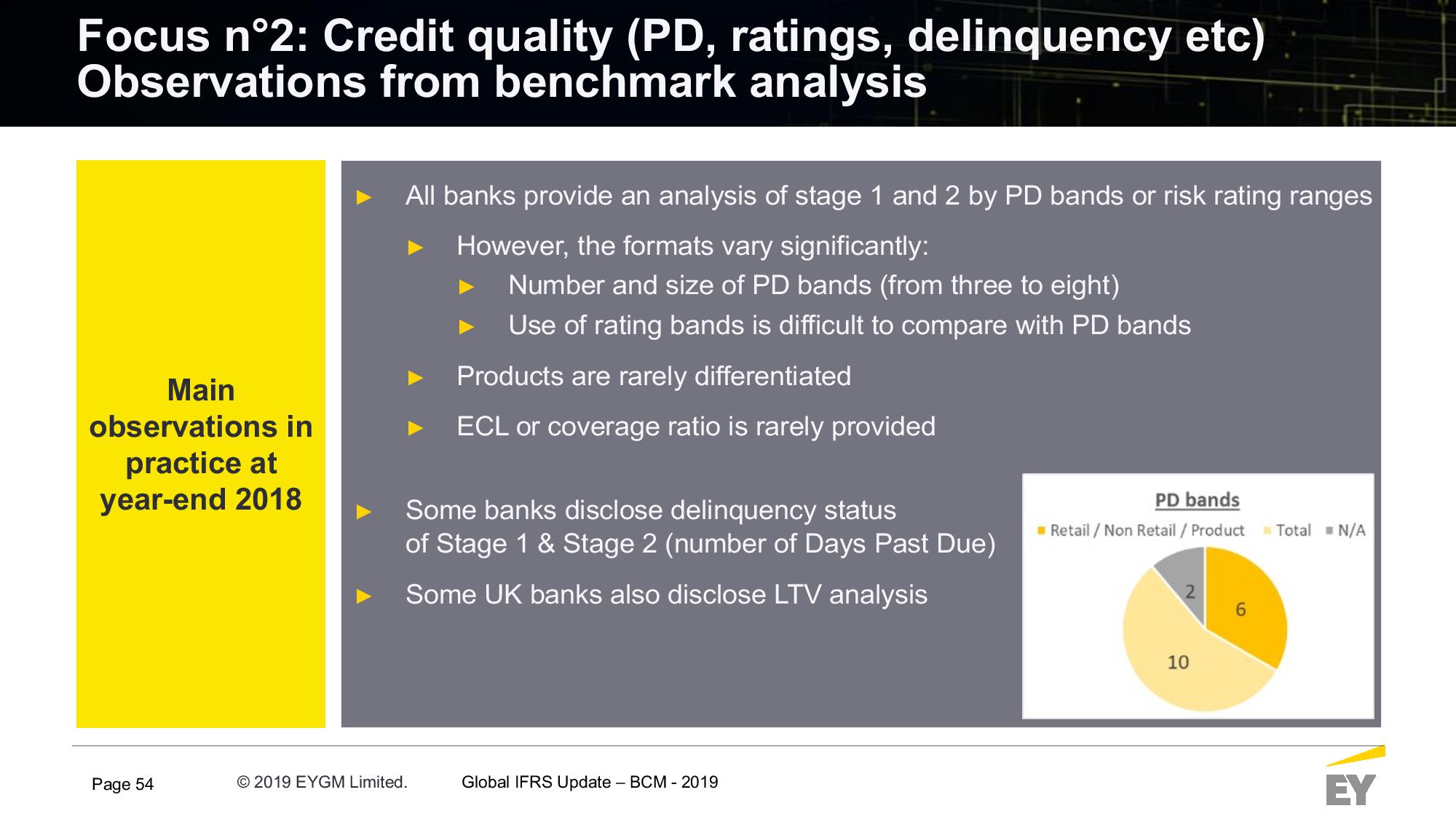 Focus n°2: Credit quality (PD, ratings, delinquency etc)
Observations from benchmark analysis

Main observations in practice at year-end 2018

► All banks provide an analysis of stage 1 and 2 by PD bands or risk rating ranges

► However, the formats vary significantly:

► Number and size of PD bands (from three to eight)

► Use of rating bands is difficult to compare with PD bands

► Products are rarely differentiated

► ECL or coverage ratio is rarely provided

► Some banks disclose delinquency status of Stage 1 & Stage 2 (number of Days Past Due)

► Some UK banks also disclose LTV analysis

PD bands

Retail / Non Retail / Product Total N/A

2
6
10

Page 54 © 2019 EYGM Limited. Global IFRS Update – BCM - 2019

EY